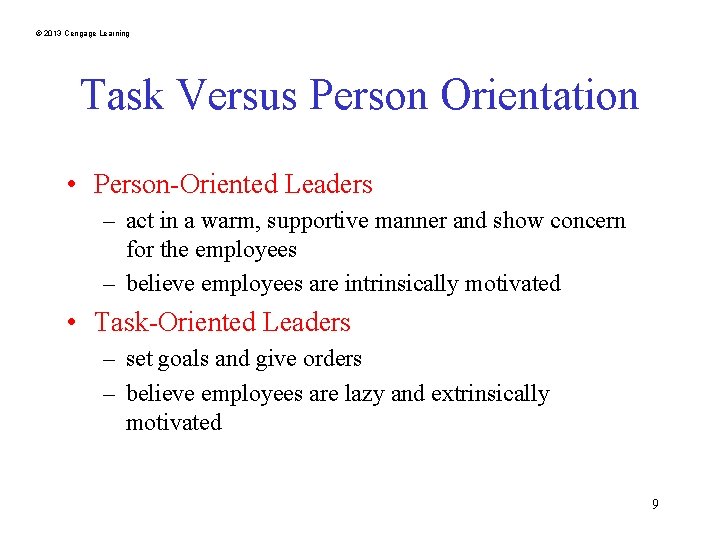 © 2013 Cengage Learning

Task Versus Person Orientation

• Person-Oriented Leaders
– act in a warm, supportive manner and show concern for the employees
– believe employees are intrinsically motivated
• Task-Oriented Leaders
– set goals and give orders
– believe employees are lazy and extrinsically motivated

9